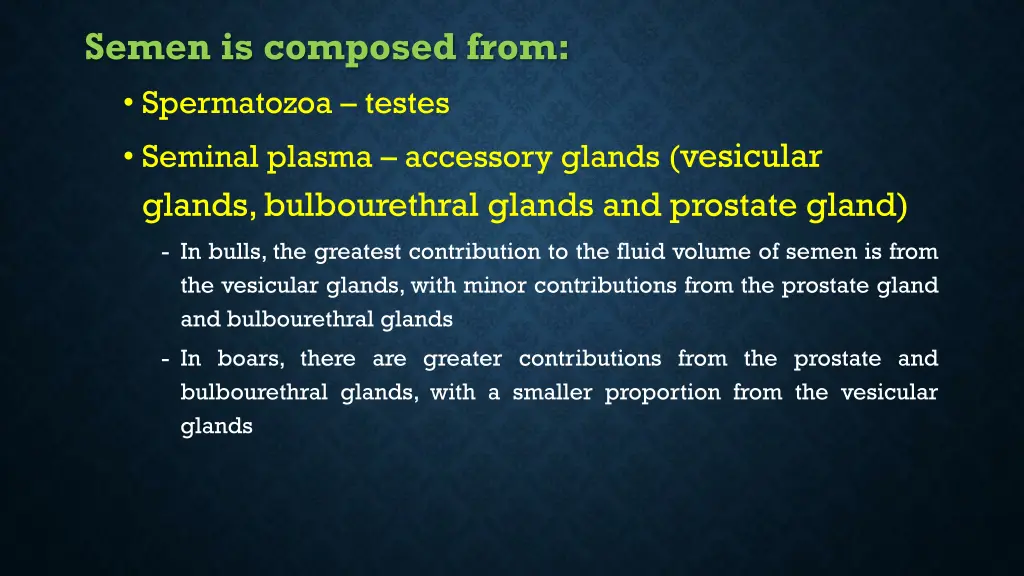 Semen is composed from:

• Spermatozoa – testes

• Seminal plasma – accessory glands (vesicular glands, bulbourethral glands and prostate gland)

- In bulls, the greatest contribution to the fluid volume of semen is from the vesicular glands, with minor contributions from the prostate gland and bulbourethral glands

- In boars, there are greater contributions from the prostate and bulbourethral glands, with a smaller proportion from the vesicular glands